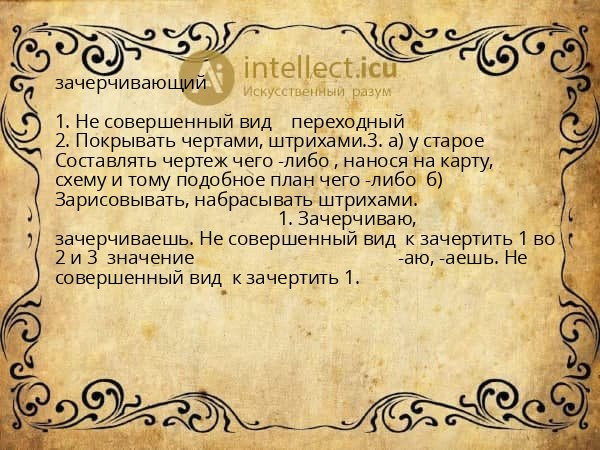 intellect.icu
Искусственный разум

зачерчивающий

1. Не совершенный вид переходный
2. Покрывать чертами, штрихами.3. а) у старое Составлять чертеж чего -либо , нанося на карту, схему и тому подобное план чего -либо б) Зарисовывать, набрасывать штрихами.
1. Зачерчиваю, зачерчиваешь. Не совершенный вид к зачертить 1 во 2 и 3 значение -аю, -аешь. Не совершенный вид к зачертить 1.